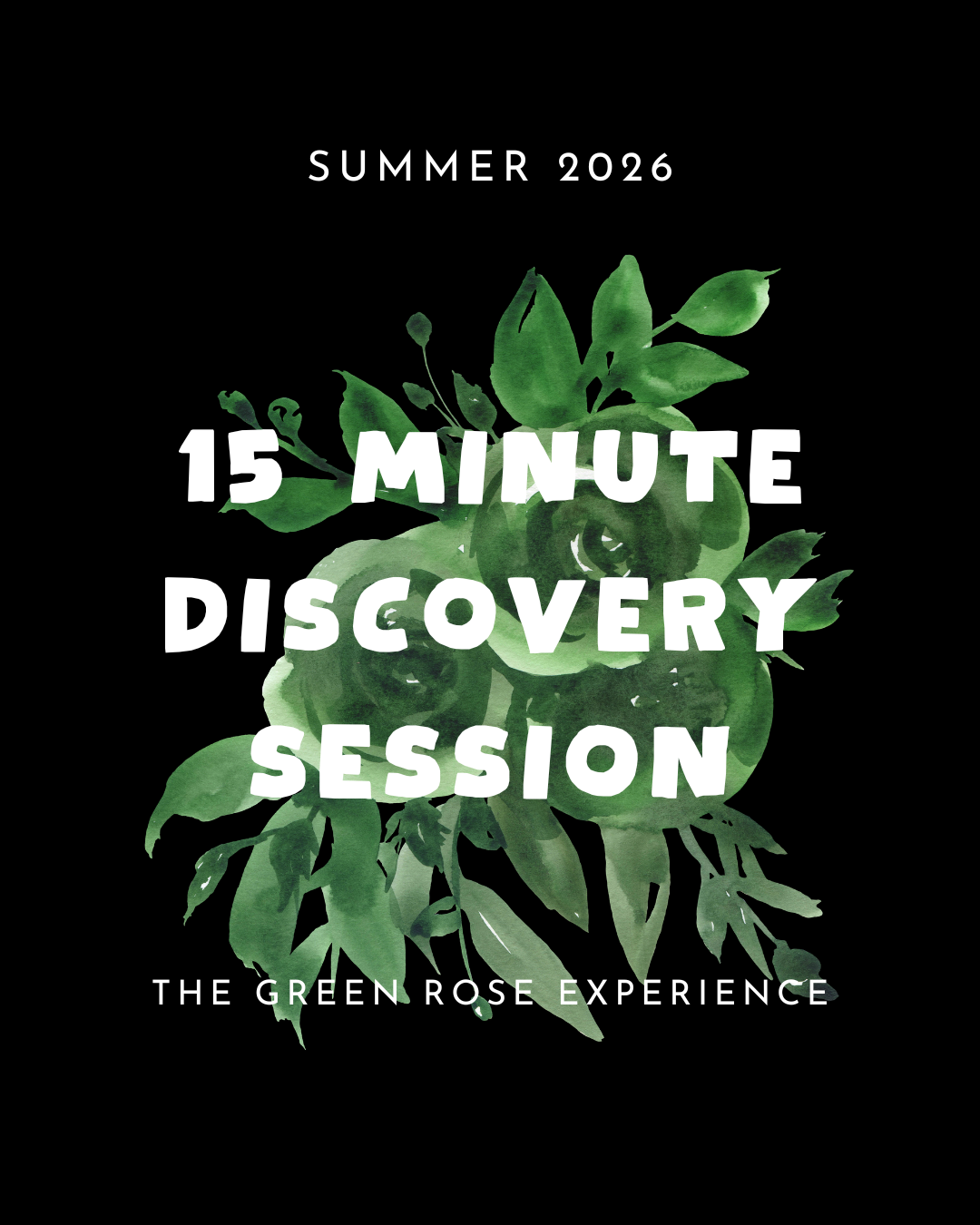 SUMMER 2026

15 MINUTE DISCOVERY SESSION

THE GREEN ROSE EXPERIENCE